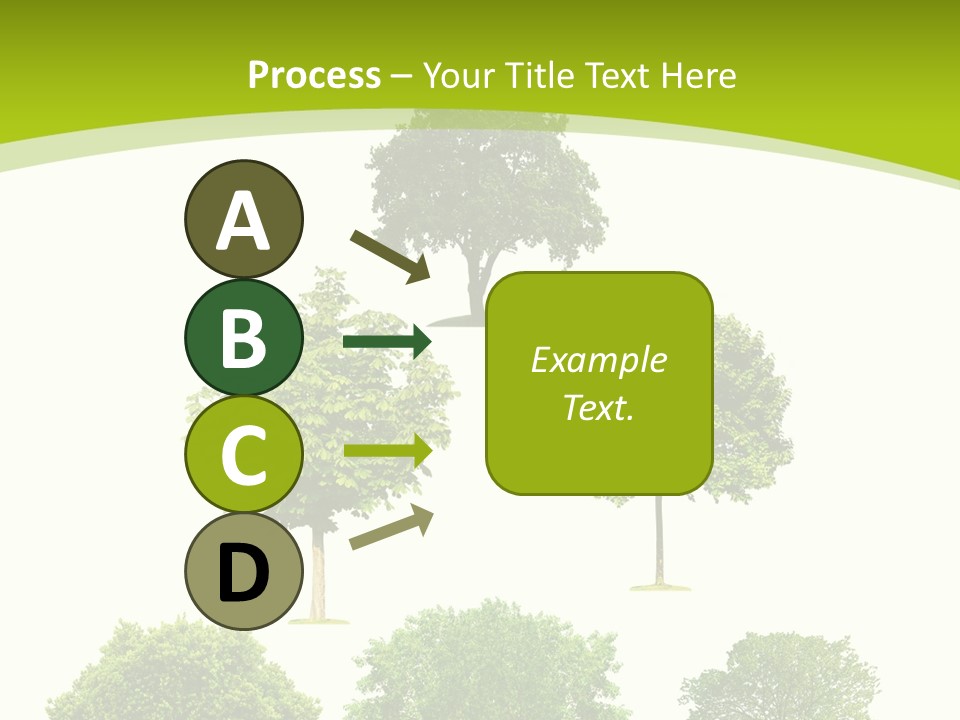 Process – Your Title Text Here

A

B

C

D

Example Text.